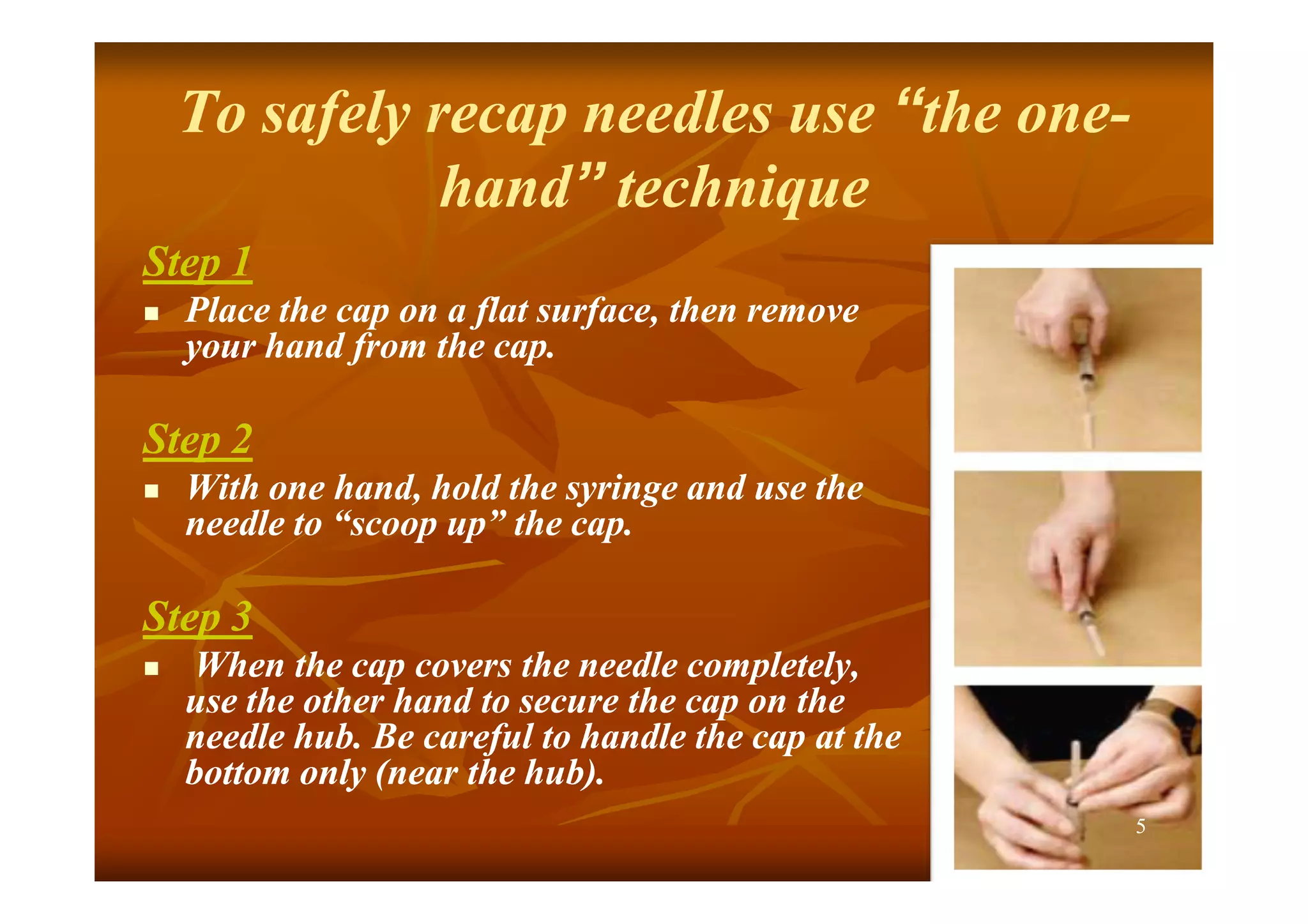 To safely recap needles use “the one-hand” technique

Step 1

▪ Place the cap on a flat surface, then remove your hand from the cap.

Step 2

▪ With one hand, hold the syringe and use the needle to “scoop up” the cap.

Step 3

▪ When the cap covers the needle completely, use the other hand to secure the cap on the needle hub. Be careful to handle the cap at the bottom only (near the hub).

5